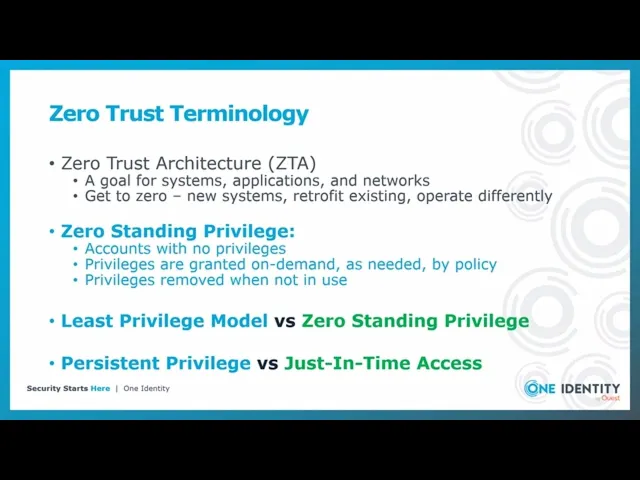 Zero Trust Terminology

• Zero Trust Architecture (ZTA)
  • A goal for systems, applications, and networks
  • Get to zero – new systems, retrofit existing, operate differently

• Zero Standing Privilege:
  • Accounts with no privileges
  • Privileges are granted on-demand, as needed, by policy
  • Privileges removed when not in use

• Least Privilege Model vs Zero Standing Privilege

• Persistent Privilege vs Just-In-Time Access

Security Starts Here | One Identity

ONE IDENTITY by Quest